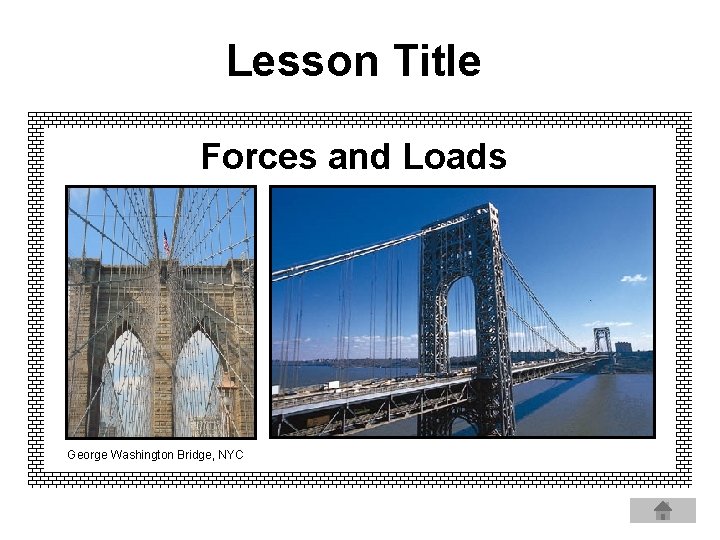 Lesson Title

Forces and Loads

George Washington Bridge, NYC